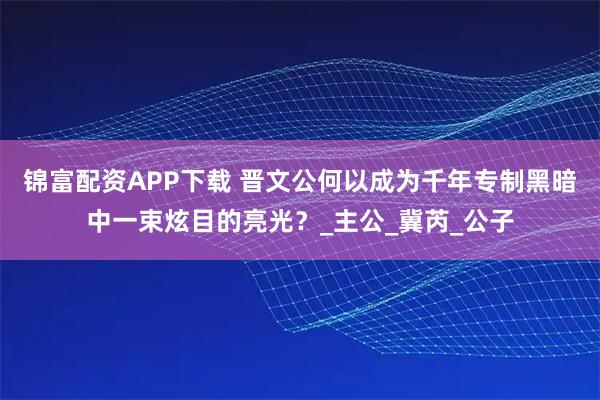 锦富配资APP下载 晋文公何以成为千年专制黑暗中一束炫目的亮光？_主公_冀芮_公子